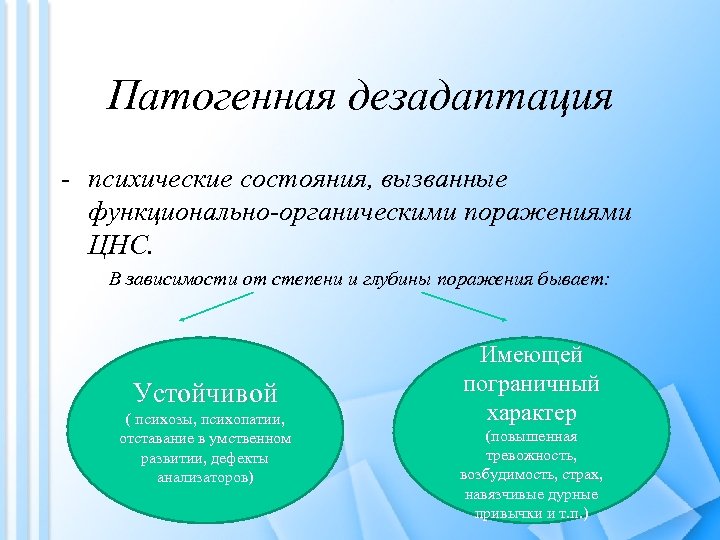 Патогенная дезадаптация

- психические состояния, вызванные функционально-органическими поражениями ЦНС.

В зависимости от степени и глубины поражения бывает:

Устойчивой
( психозы, психопатии, отставание в умственном развитии, дефекты анализаторов)

Имеющей пограничный характер
(повышенная тревожность, возбудимость, страх, навязчивые дурные привычки и т.п.)